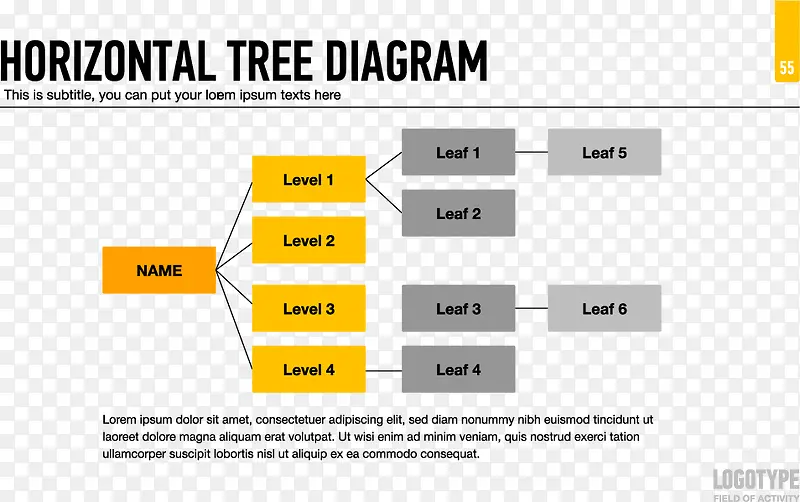 HORIZONTAL TREE DIAGRAM

55

This is subtitle, you can put your loem ipsum texts here

NAME

Level 1

Level 2

Level 3

Level 4

Leaf 1

Leaf 2

Leaf 3

Leaf 4

Leaf 5

Leaf 6

Lorem ipsum dolor sit amet, consectetuer adipiscing elit, sed diam nonummy nibh euismod tincidunt ut laoreet dolore magna aliquam erat volutpat. Ut wisi enim ad minim veniam, quis nostrud exerci tation ullamcorper suscipit lobortis nisl ut aliquip ex ea commodo consequat.

LOGOTYPE
FIELD OF ACTIVITY